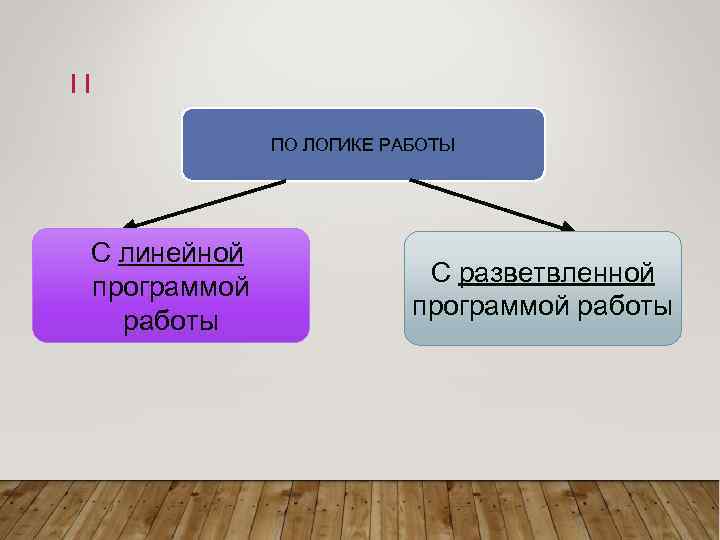 II

ПО ЛОГИКЕ РАБОТЫ

С линейной программой работы

С разветвленной программой работы